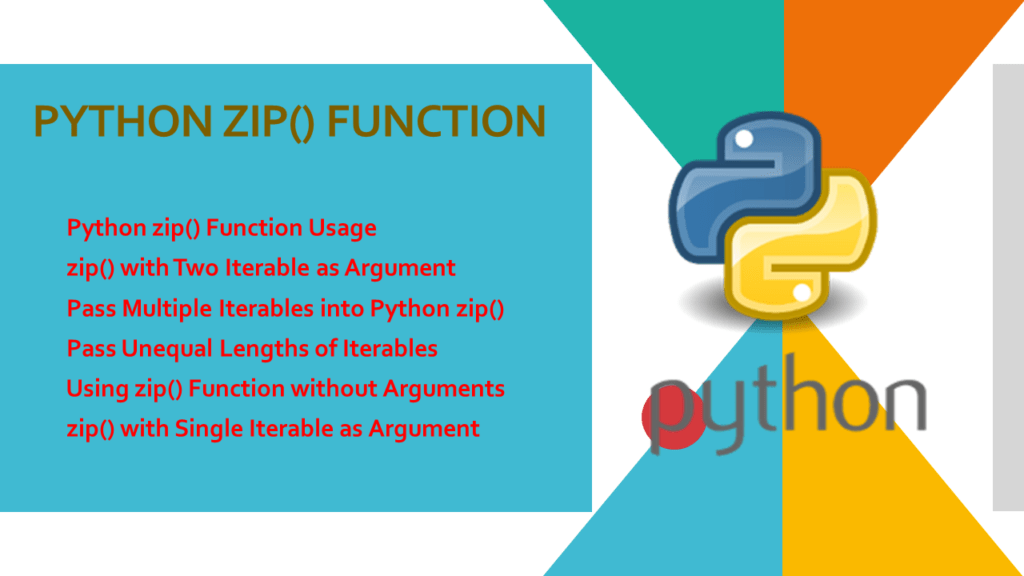 PYTHON ZIP() FUNCTION

Python zip() Function Usage
zip() with Two Iterable as Argument
Pass Multiple Iterables into Python zip()
Pass Unequal Lengths of Iterables
Using zip() Function without Arguments
zip() with Single Iterable as Argument

python